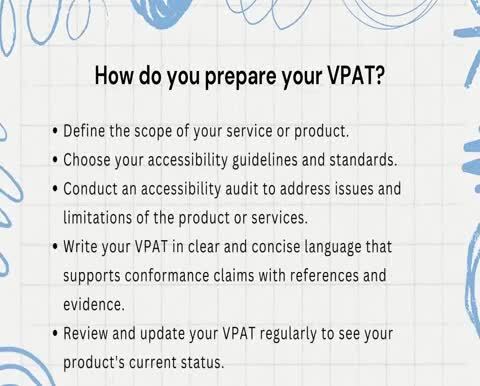 How do you prepare your VPAT?

• Define the scope of your service or product.
• Choose your accessibility guidelines and standards.
• Conduct an accessibility audit to address issues and limitations of the product or services.
• Write your VPAT in clear and concise language that supports conformance claims with references and evidence.
• Review and update your VPAT regularly to see your product's current status.